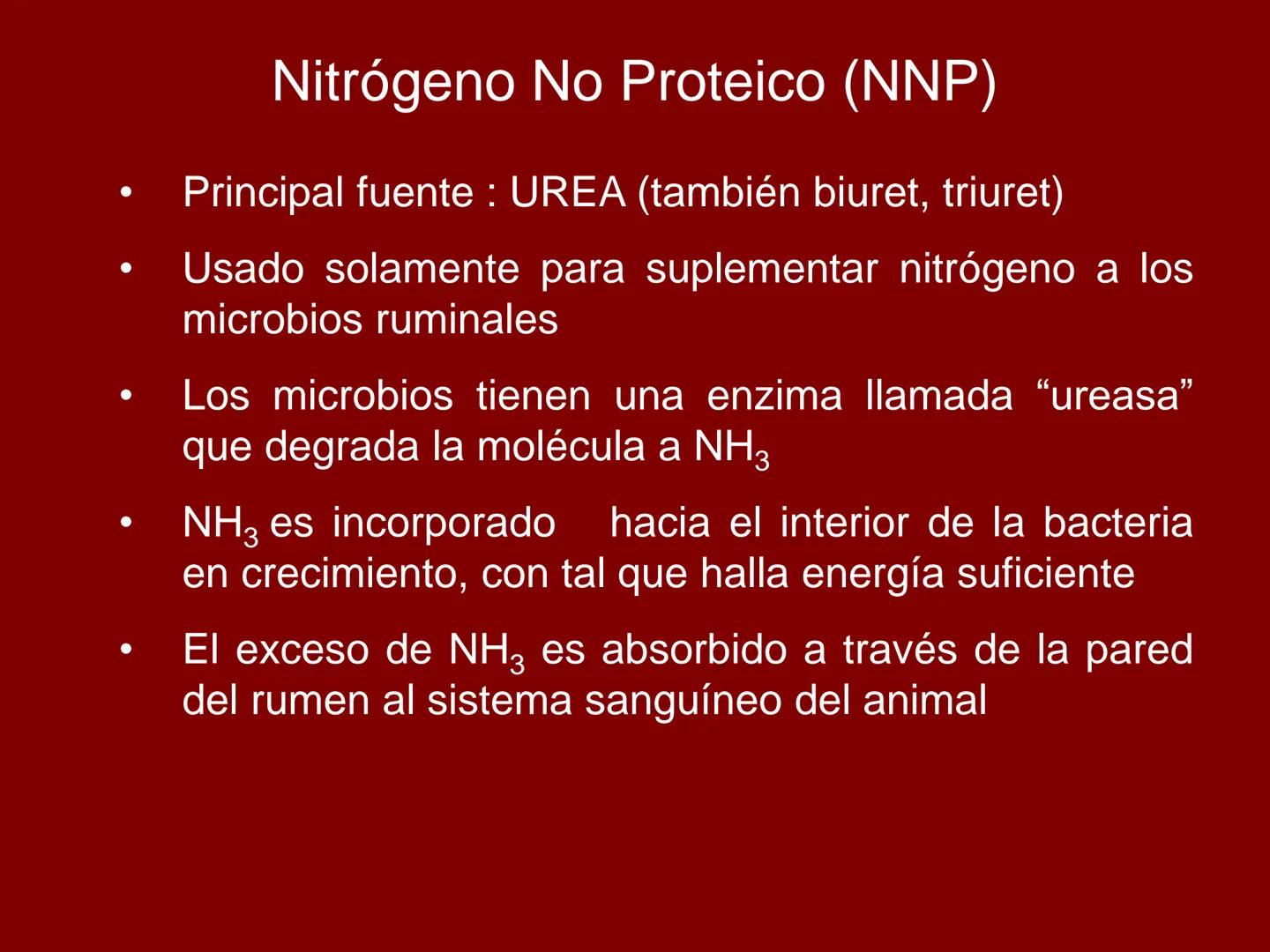 Nitrógeno No Proteico (NNP)

• Principal fuente : UREA (también biuret, triuret)

• Usado solamente para suplementar nitrógeno a los microbios ruminales

• Los microbios tienen una enzima llamada “ureasa” que degrada la molécula a $NH_3$

• $NH_3$ es incorporado hacia el interior de la bacteria en crecimiento, con tal que halla energía suficiente

• El exceso de $NH_3$ es absorbido a través de la pared del rumen al sistema sanguíneo del animal